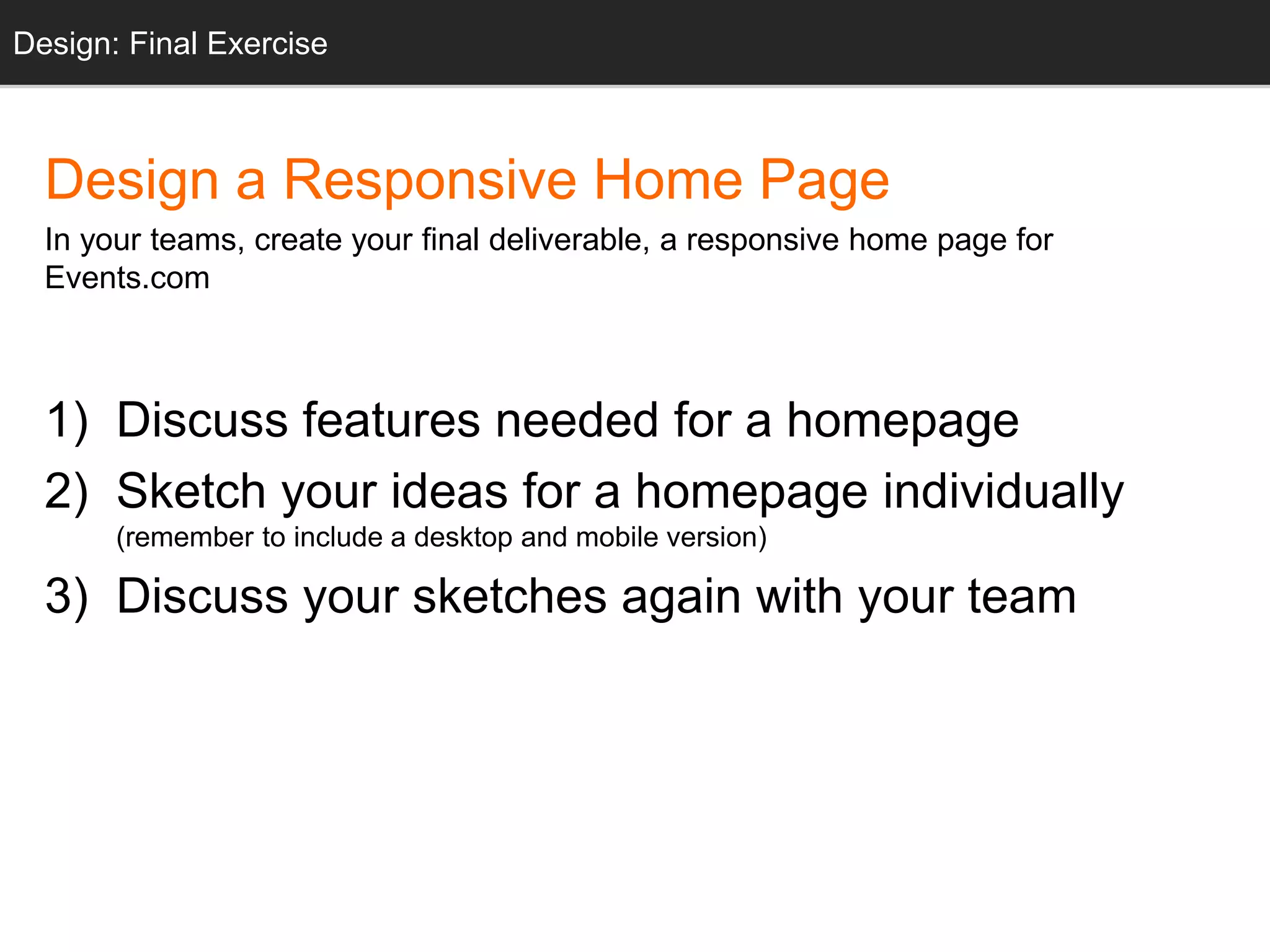 Design: Final Exercise

Design a Responsive Home Page

In your teams, create your final deliverable, a responsive home page for Events.com

1) Discuss features needed for a homepage
2) Sketch your ideas for a homepage individually
(remember to include a desktop and mobile version)
3) Discuss your sketches again with your team